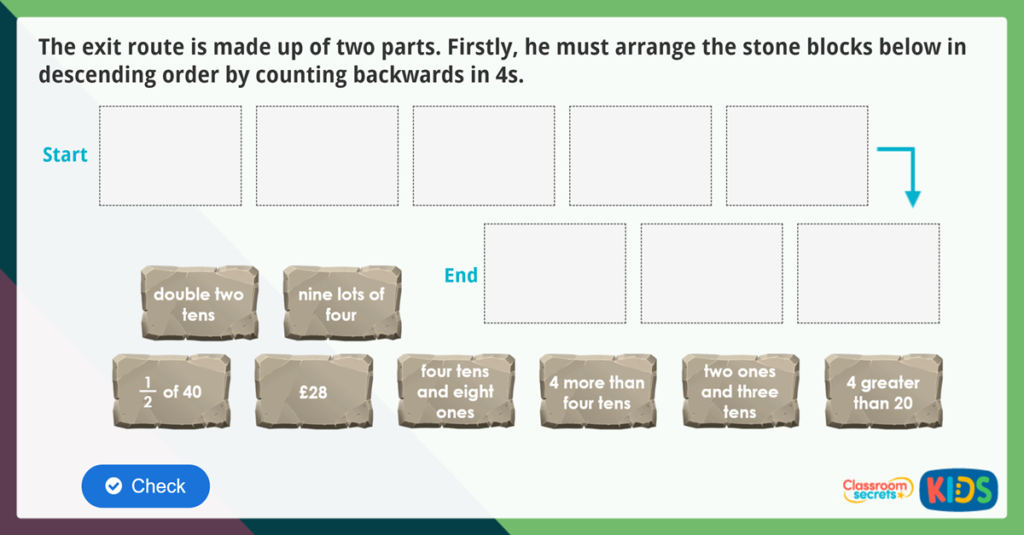 The exit route is made up of two parts. Firstly, he must arrange the stone blocks below in descending order by counting backwards in 4s.

Start

End

double two tens

nine lots of four

$\frac{1}{2}$ of 40

£28

four tens and eight ones

4 more than four tens

two ones and three tens

4 greater than 20

Check

Classroom secrets KIDS